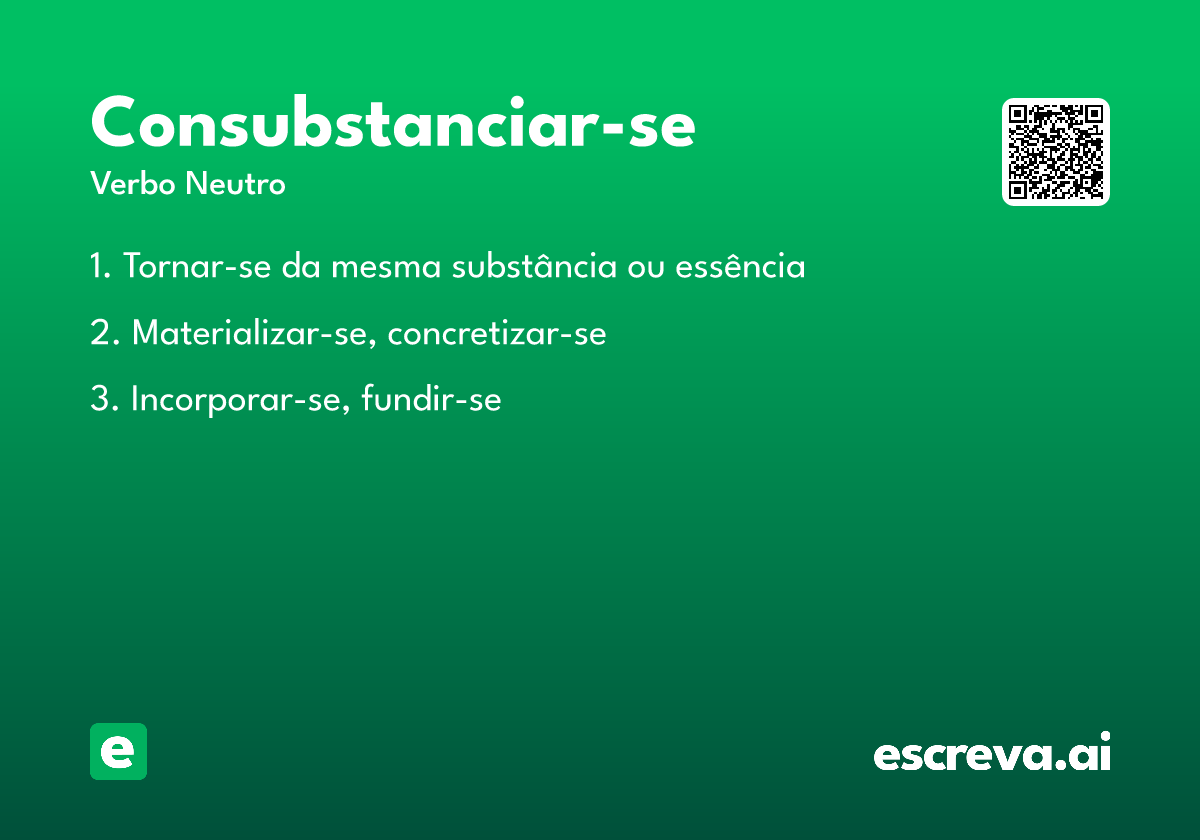 Consubstanciar-se
Verbo Neutro

1. Tornar-se da mesma substância ou essência

2. Materializar-se, concretizar-se

3. Incorporar-se, fundir-se

e

escreva.ai